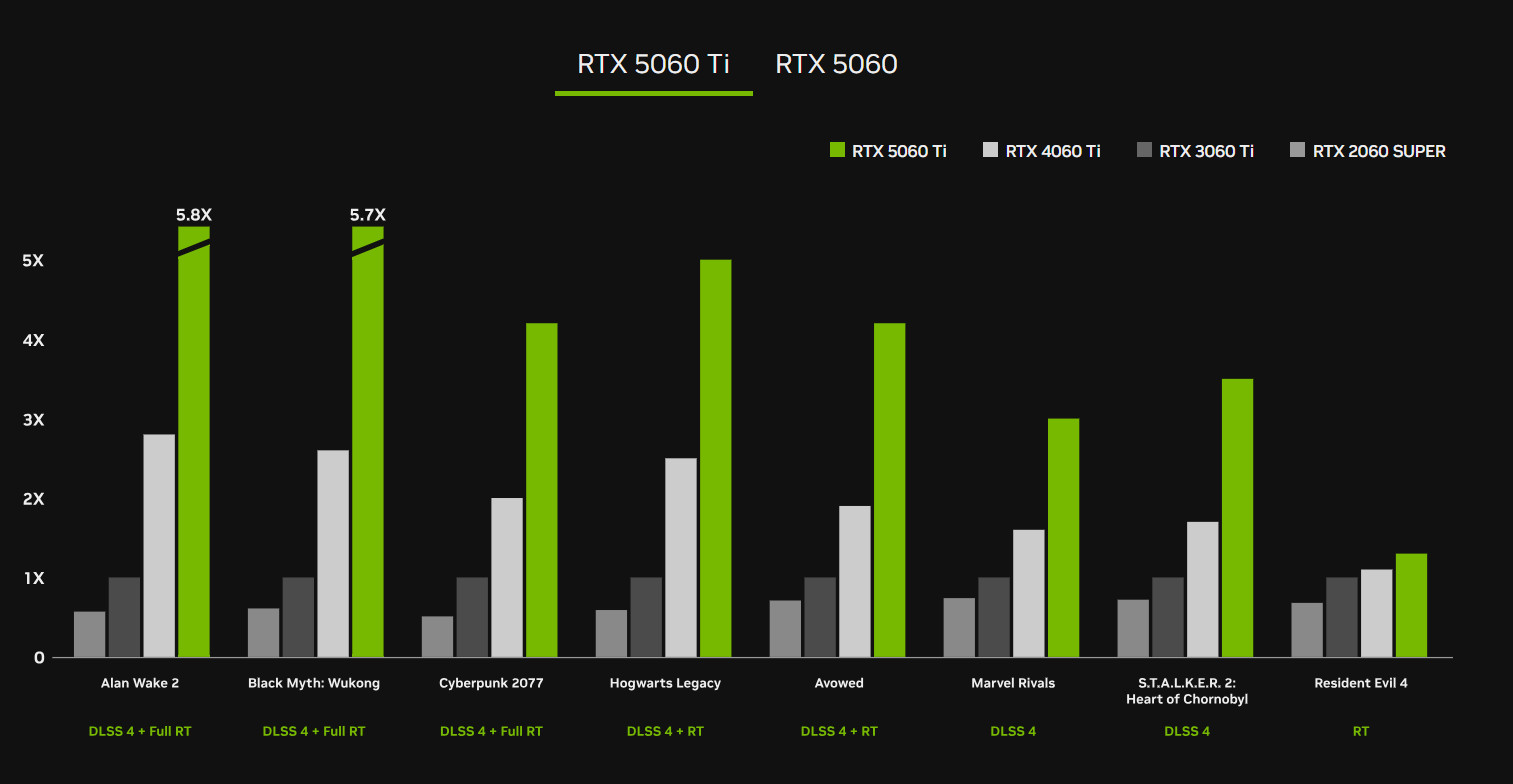 RTX 5060 Ti RTX 5060

RTX 5060 Ti RTX 4060 Ti RTX 3060 Ti RTX 2060 SUPER

5.8X 5.7X

5X
4X
3X
2X
1X
0

Alan Wake 2
DLSS 4 + Full RT

Black Myth: Wukong
DLSS 4 + Full RT

Cyberpunk 2077
DLSS 4 + Full RT

Hogwarts Legacy
DLSS 4 + RT

Avowed
DLSS 4 + RT

Marvel Rivals
DLSS 4

S.T.A.L.K.E.R. 2: Heart of Chornobyl
DLSS 4

Resident Evil 4
RT